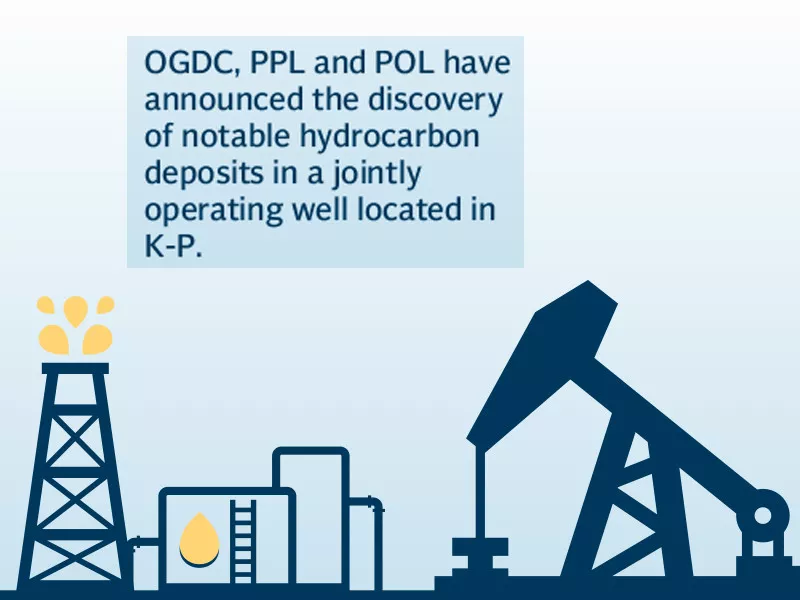 OGDC, PPL and POL have announced the discovery of notable hydrocarbon deposits in a jointly operating well located in K-P.